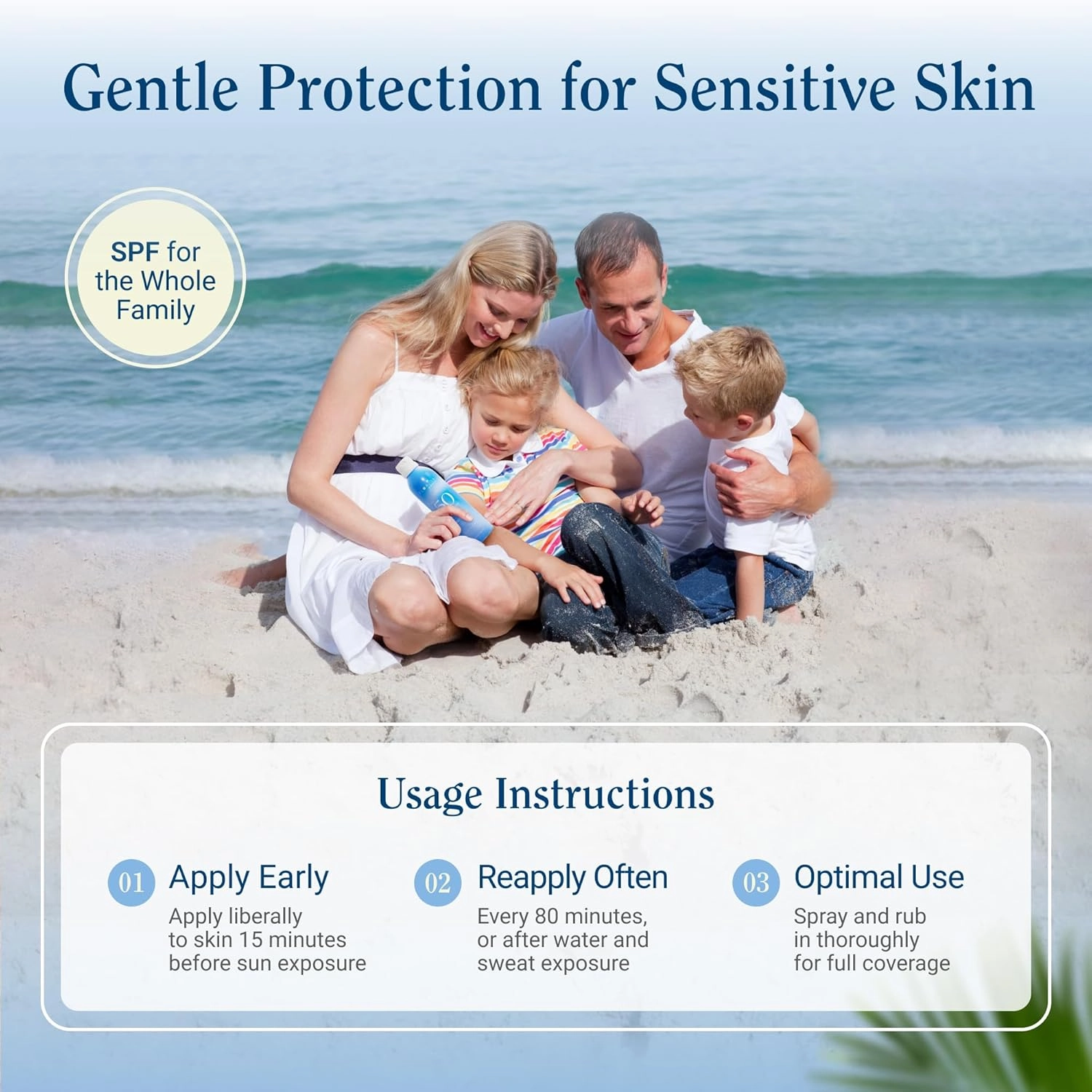 Gentle Protection for Sensitive Skin

SPF for the Whole Family

Usage Instructions

01 Apply Early
Apply liberally to skin 15 minutes before sun exposure

02 Reapply Often
Every 80 minutes, or after water and sweat exposure

03 Optimal Use
Spray and rub in thoroughly for full coverage